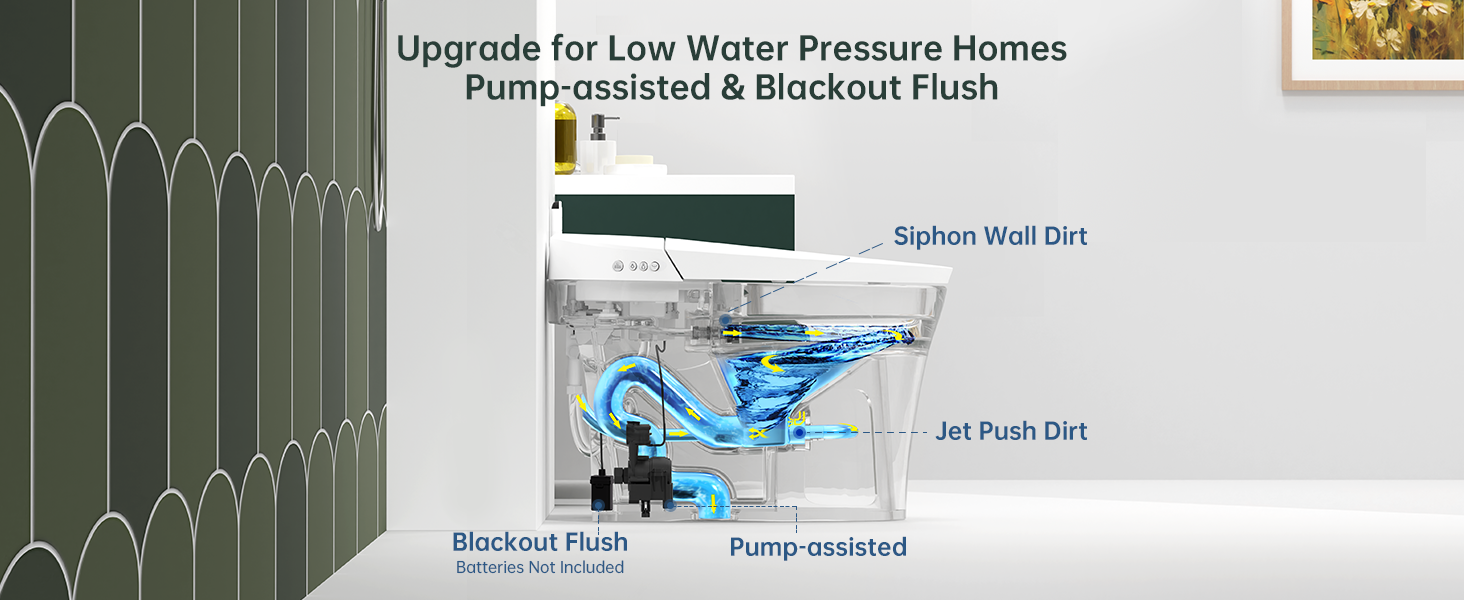 Upgrade for Low Water Pressure Homes
Pump-assisted & Blackout Flush

Siphon Wall Dirt

Jet Push Dirt

Blackout Flush
Batteries Not Included

Pump-assisted